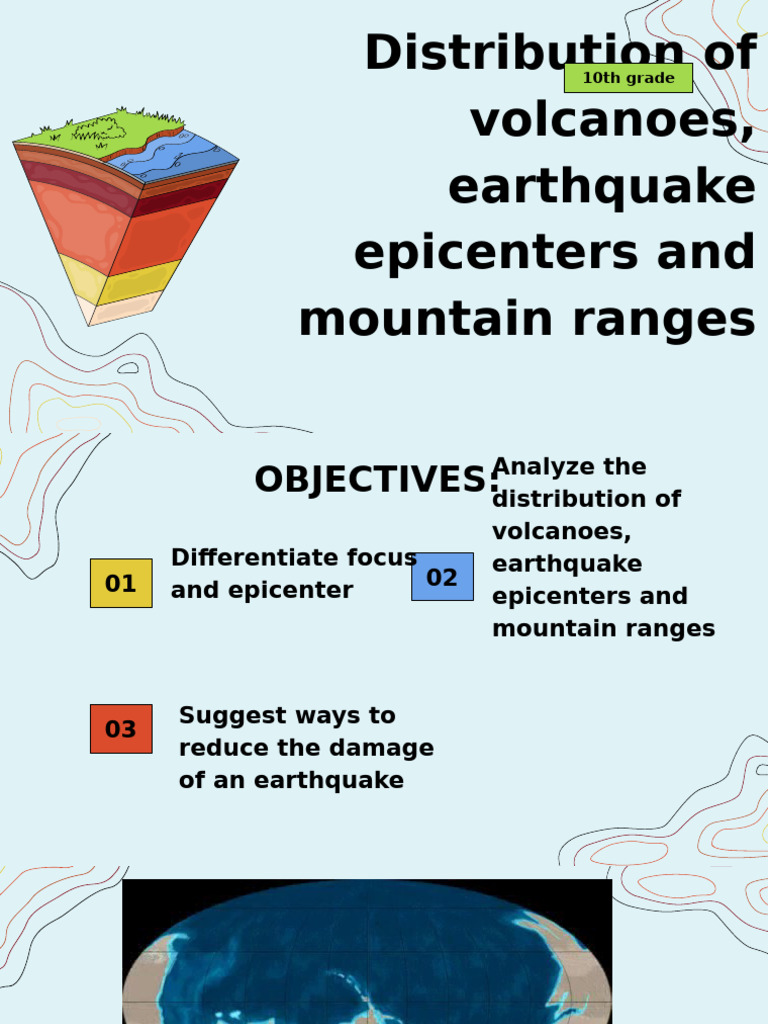 Distribution of volcanoes, earthquake epicenters and mountain ranges

10th grade

OBJECTIVES:

01

Differentiate focus and epicenter

02

Analyze the distribution of volcanoes, earthquake epicenters and mountain ranges

03

Suggest ways to reduce the damage of an earthquake